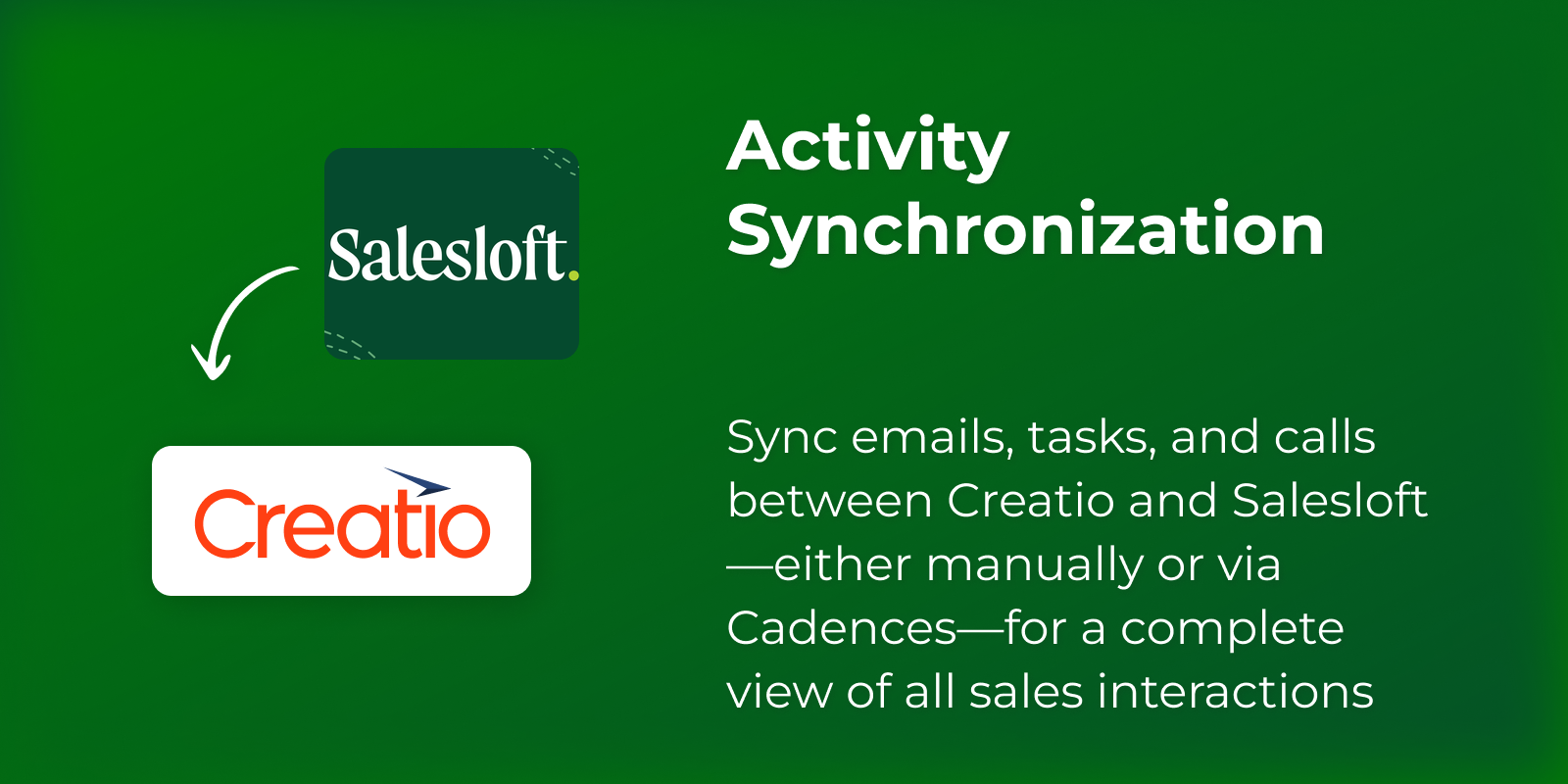 Salesloft.

Creatio

Activity Synchronization

Sync emails, tasks, and calls between Creatio and Salesloft —either manually or via Cadences—for a complete view of all sales interactions